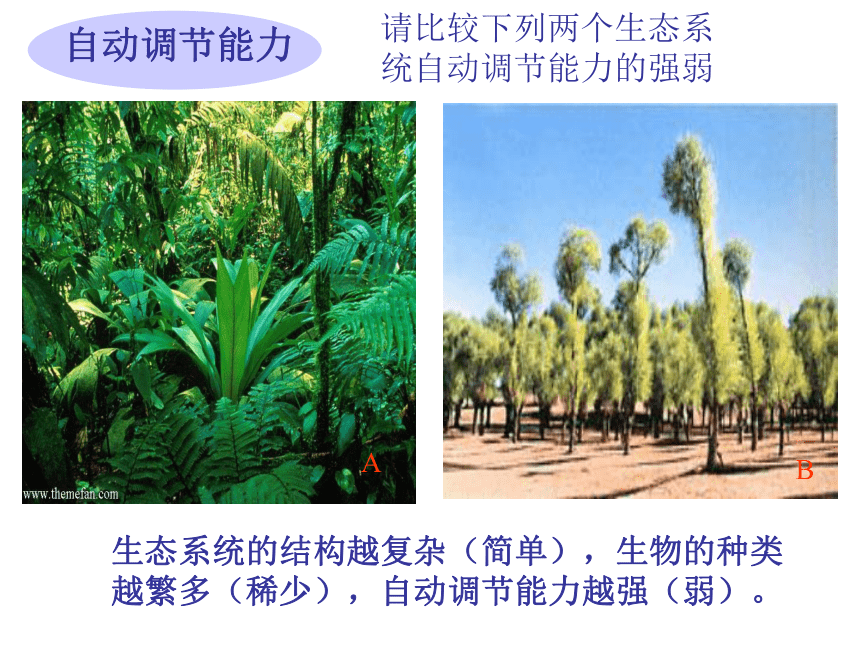 自动调节能力

请比较下列两个生态系统自动调节能力的强弱

A

www.themefan.com

B

生态系统的结构越复杂（简单），生物的种类越繁多（稀少），自动调节能力越强（弱）。